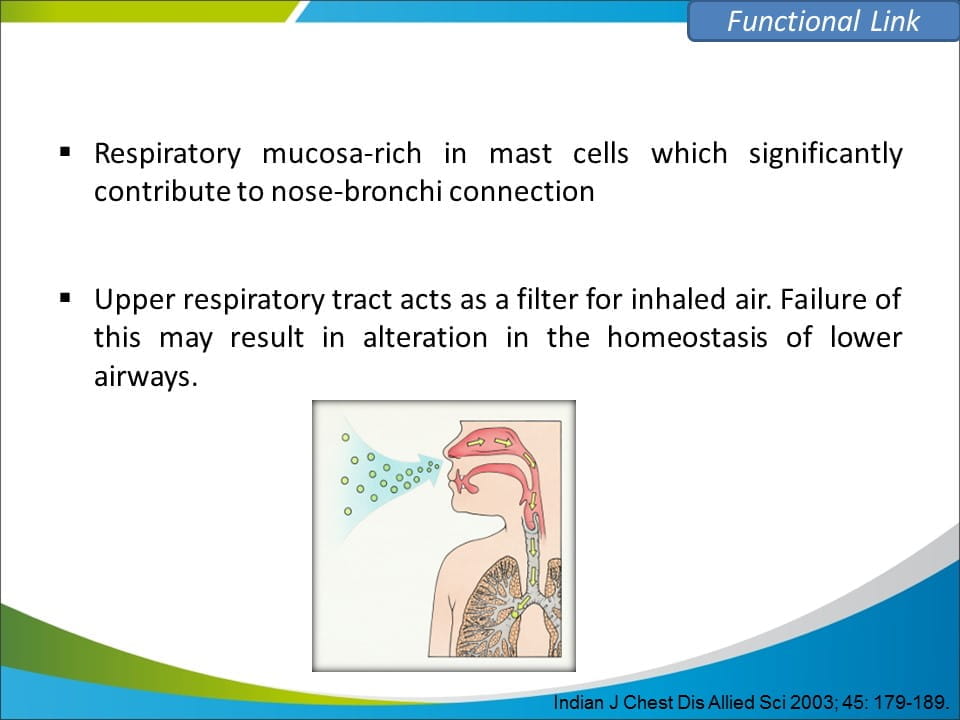 Functional Link

▪ Respiratory mucosa-rich in mast cells which significantly contribute to nose-bronchi connection

▪ Upper respiratory tract acts as a filter for inhaled air. Failure of this may result in alteration in the homeostasis of lower airways.

Indian J Chest Dis Allied Sci 2003; 45: 179-189.